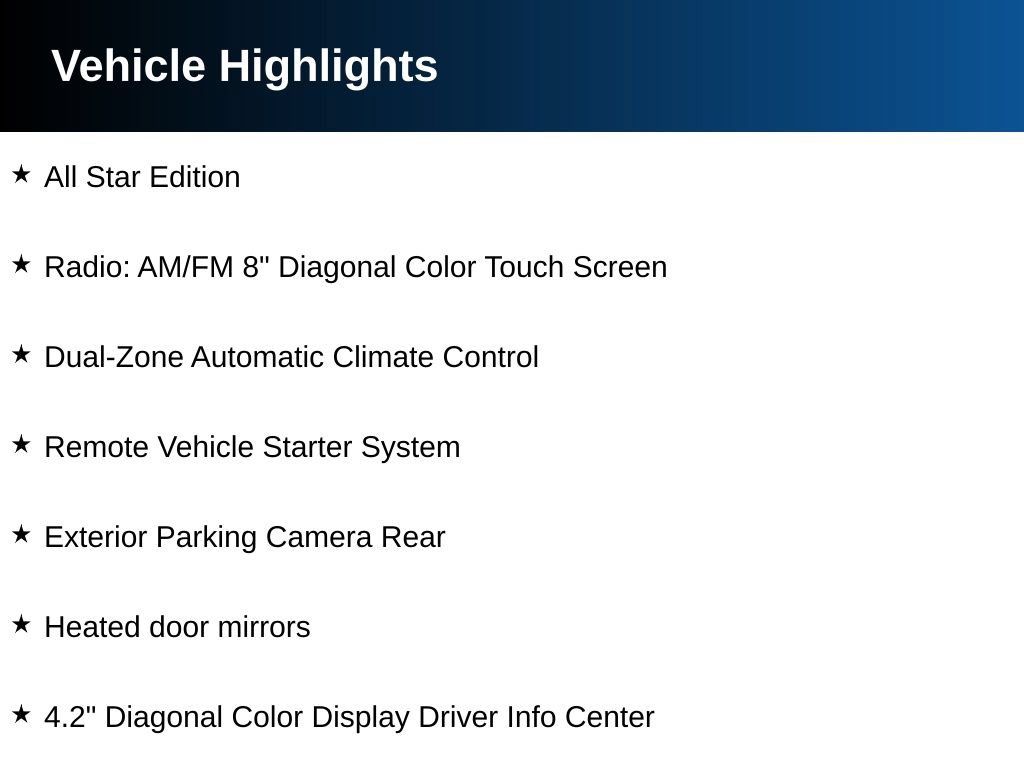 Vehicle Highlights

★ All Star Edition

★ Radio: AM/FM 8" Diagonal Color Touch Screen

★ Dual-Zone Automatic Climate Control

★ Remote Vehicle Starter System

★ Exterior Parking Camera Rear

★ Heated door mirrors

★ 4.2" Diagonal Color Display Driver Info Center